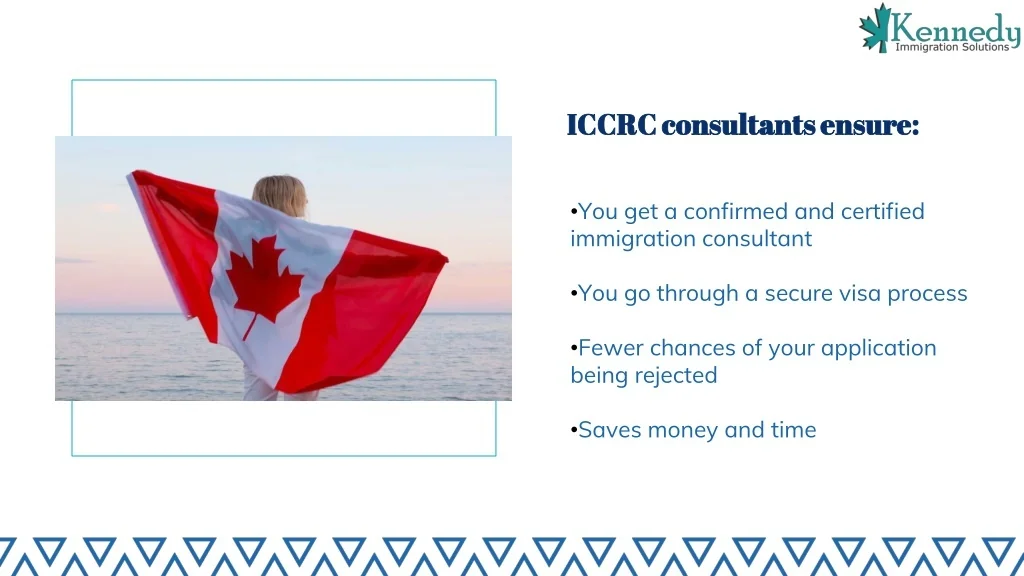 Kennedy
Immigration Solutions

ICCRC consultants ensure:

•You get a confirmed and certified immigration consultant

•You go through a secure visa process

•Fewer chances of your application being rejected

•Saves money and time